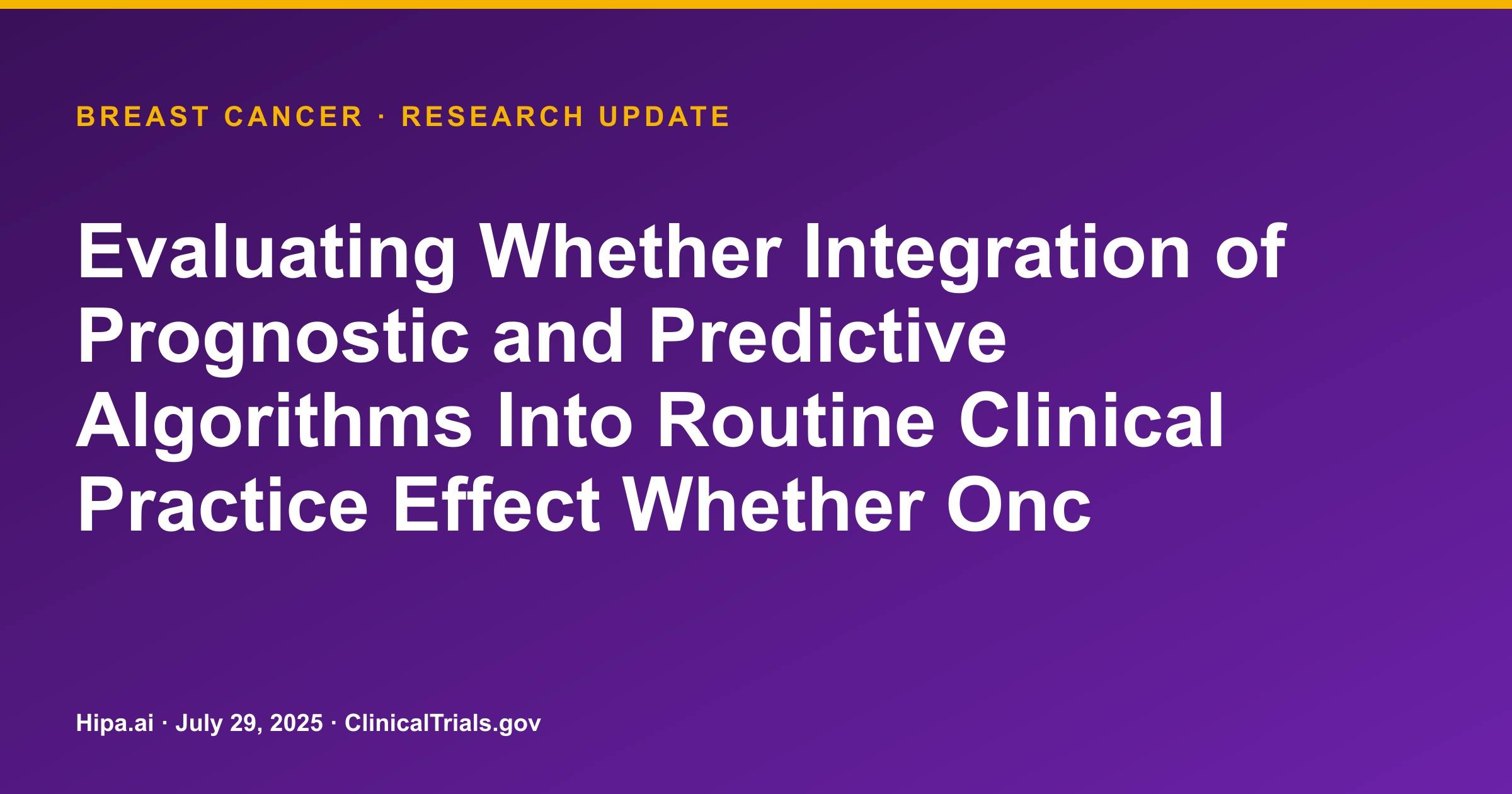 BREAST CANCER · RESEARCH UPDATE

Evaluating Whether Integration of Prognostic and Predictive Algorithms Into Routine Clinical Practice Effect Whether Onc

Hipa.ai · July 29, 2025 · ClinicalTrials.gov